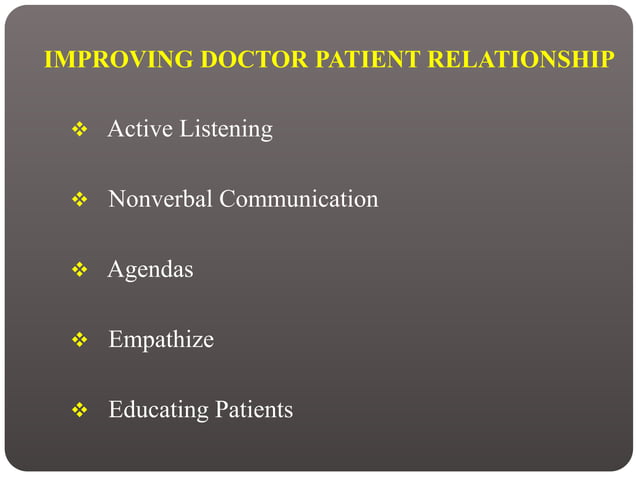 IMPROVING DOCTOR PATIENT RELATIONSHIP

❖ Active Listening

❖ Nonverbal Communication

❖ Agendas

❖ Empathize

❖ Educating Patients